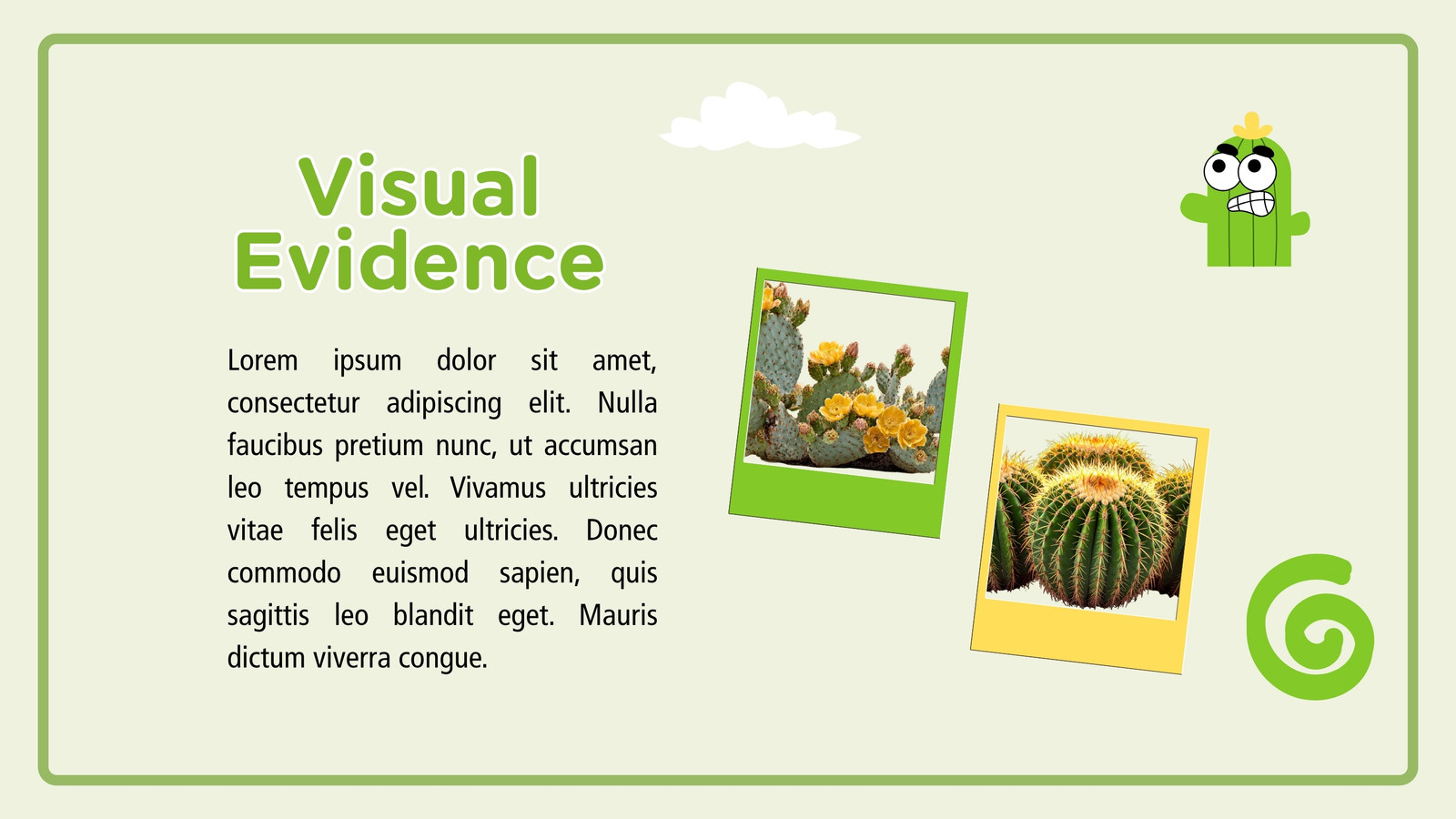 Visual Evidence

Lorem ipsum dolor sit amet, consectetur adipiscing elit. Nulla faucibus pretium nunc, ut accumsan leo tempus vel. Vivamus ultricies vitae felis eget ultricies. Donec commodo euismod sapien, quis sagittis leo blandit eget. Mauris dictum viverra congue.